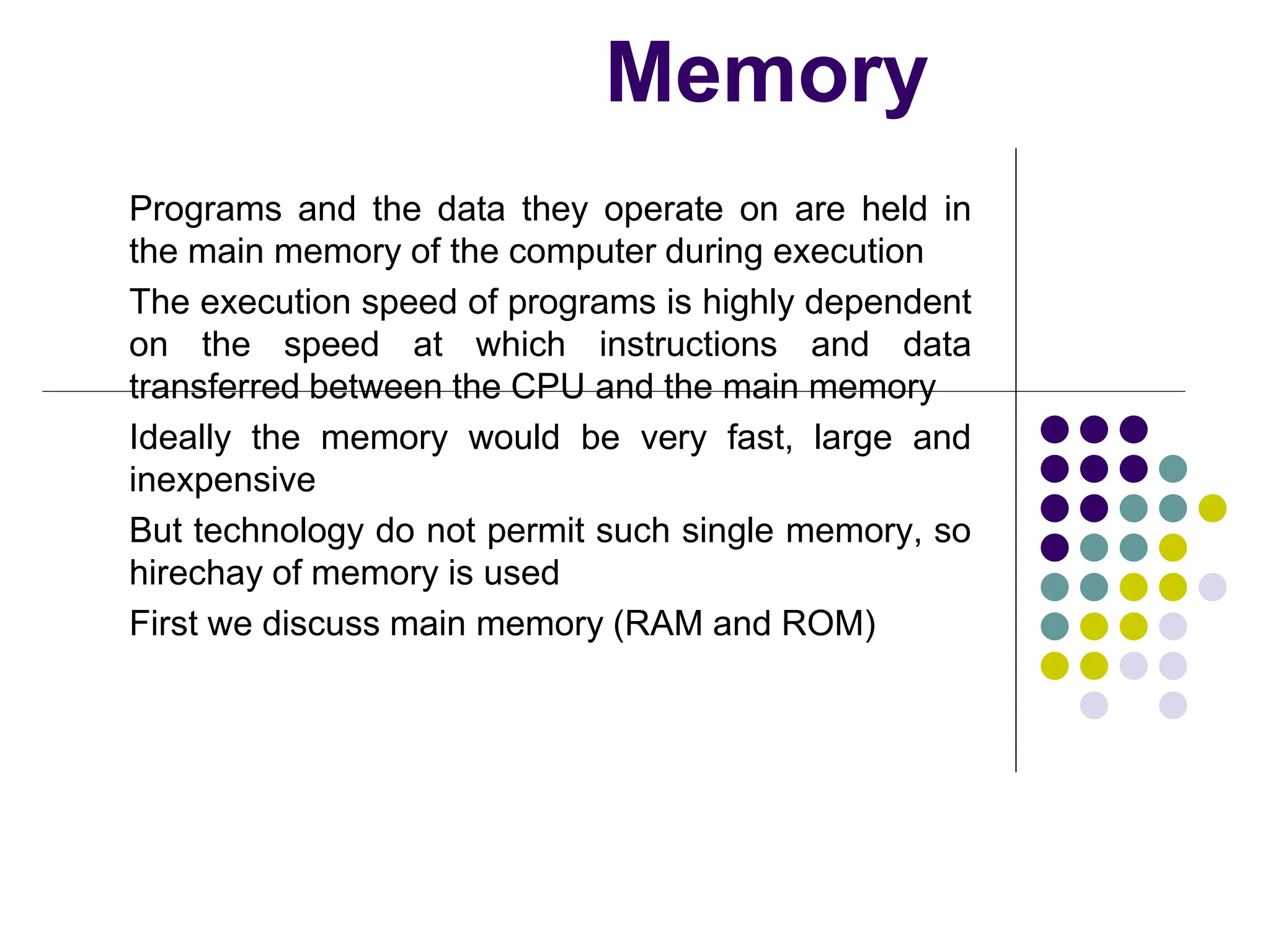 Memory

Programs and the data they operate on are held in the main memory of the computer during execution

The execution speed of programs is highly dependent on the speed at which instructions and data transferred between the CPU and the main memory

Ideally the memory would be very fast, large and inexpensive

But technology do not permit such single memory, so hirechay of memory is used

First we discuss main memory (RAM and ROM)